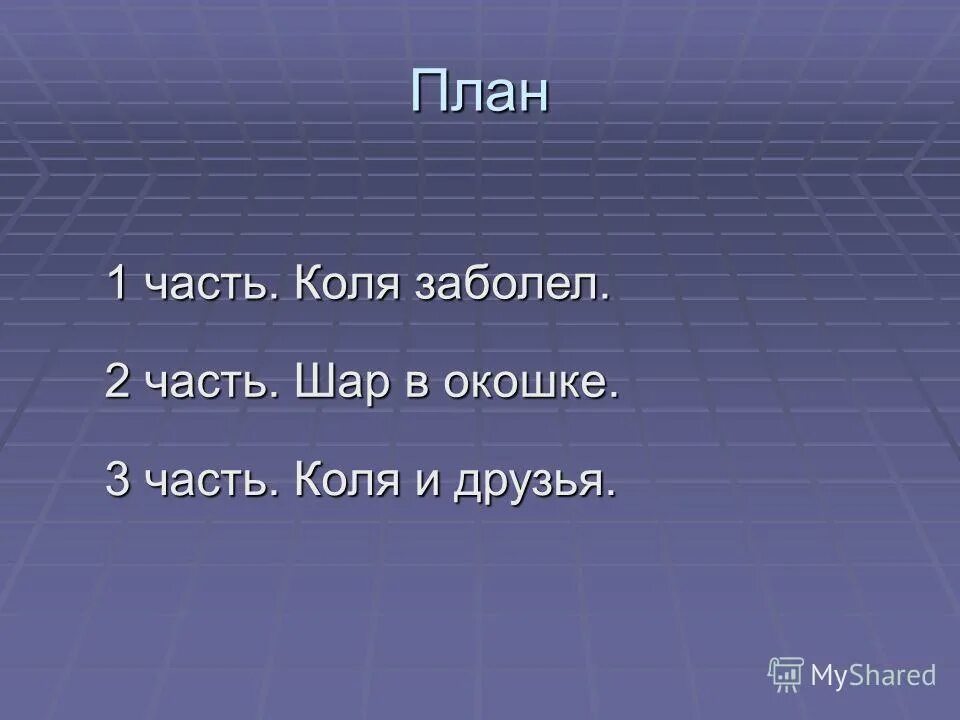 План

1 часть. Коля заболел.

2 часть. Шар в окошке.

3 часть. Коля и друзья.

MyShared